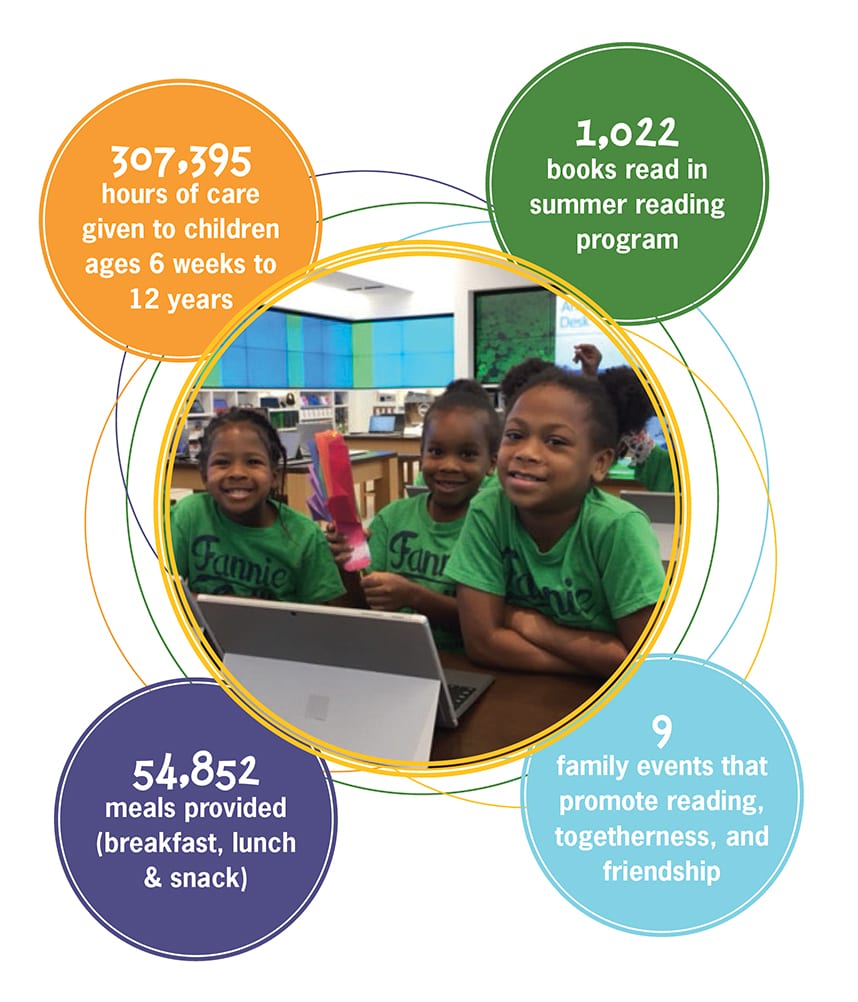 307,395
hours of care given to children ages 6 weeks to 12 years

1,022
books read in summer reading program

Fannie

Fannie

Fannie

54,852
meals provided (breakfast, lunch & snack)

9
family events that promote reading, togetherness, and friendship